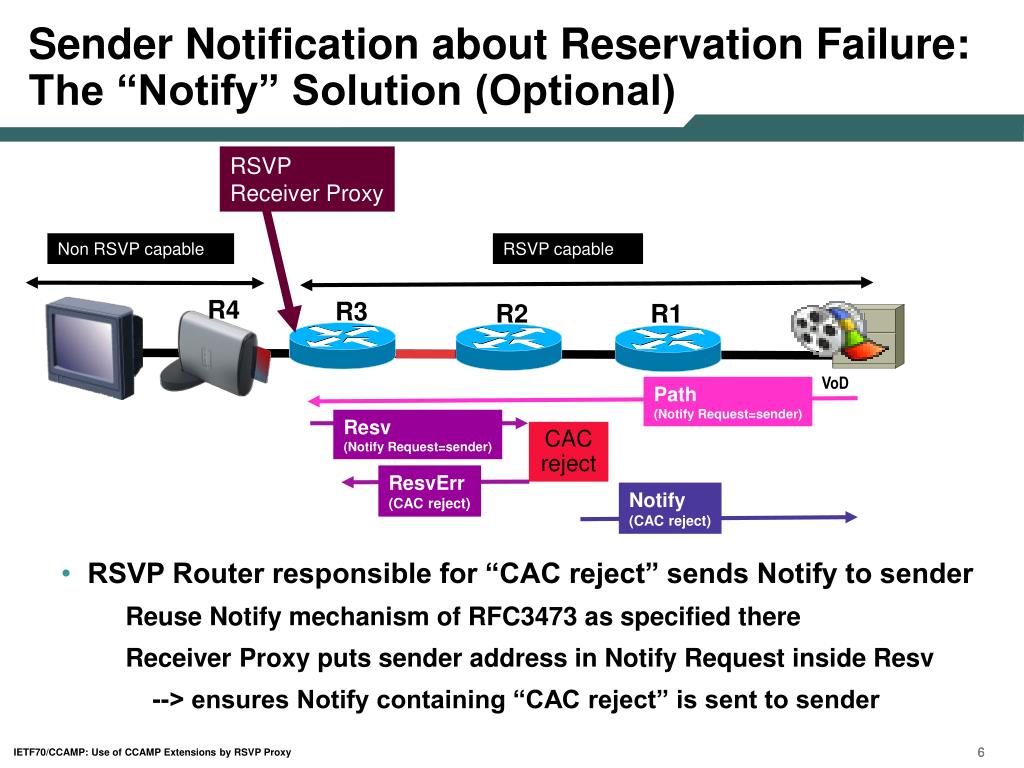 Sender Notification about Reservation Failure: The “Notify” Solution (Optional)

RSVP
Receiver Proxy

Non RSVP capable

RSVP capable

R4

R3

R2

R1

VoD

Path
(Notify Request=sender)

Resv
(Notify Request=sender)

CAC
reject

ResvErr
(CAC reject)

Notify
(CAC reject)

• RSVP Router responsible for “CAC reject” sends Notify to sender

Reuse Notify mechanism of RFC3473 as specified there

Receiver Proxy puts sender address in Notify Request inside Resv

--> ensures Notify containing “CAC reject” is sent to sender

IETF70/CCAMP: Use of CCAMP Extensions by RSVP Proxy

6